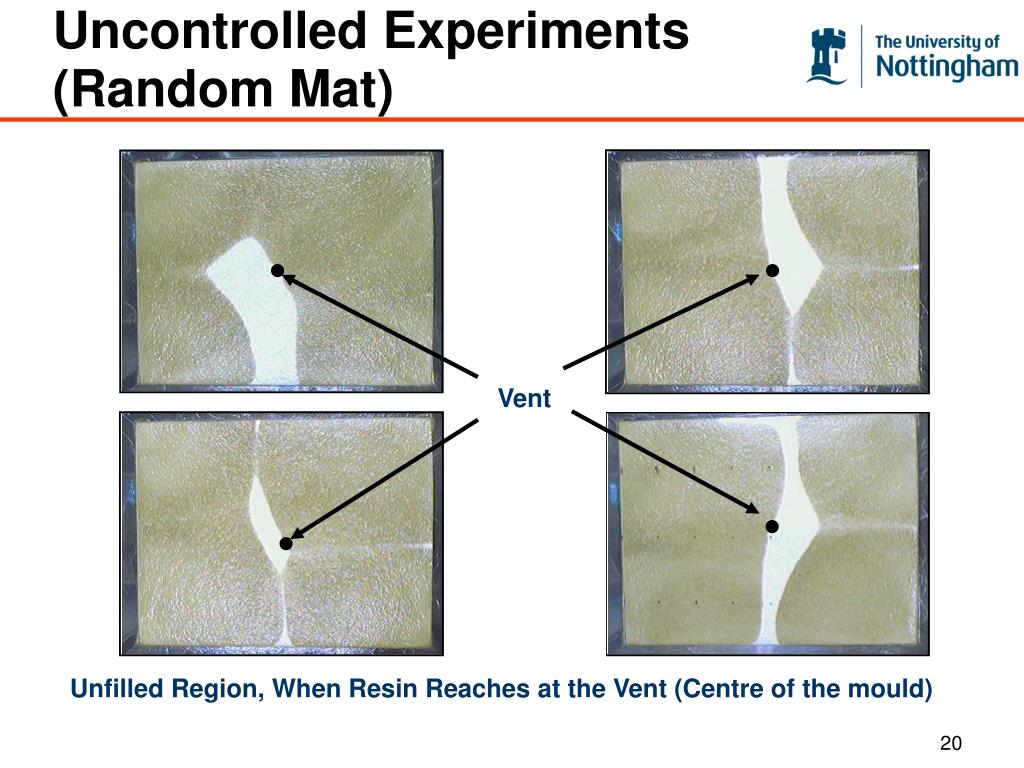 Uncontrolled Experiments (Random Mat)

The University of Nottingham

Vent

Unfilled Region, When Resin Reaches at the Vent (Centre of the mould)

20